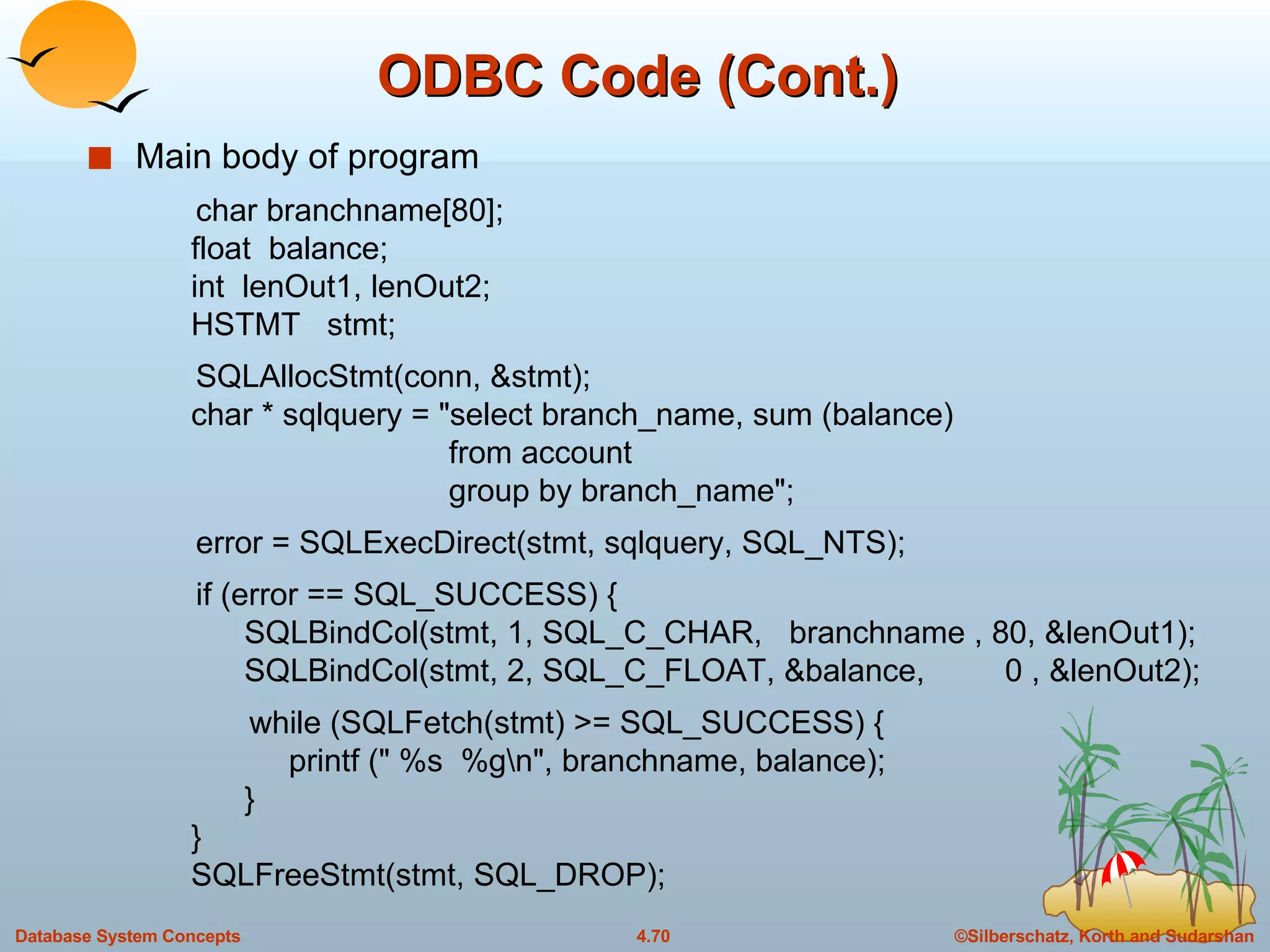 ODBC Code (Cont.)

Main body of program

char branchname[80];
float balance;
int lenOut1, lenOut2;
HSTMT stmt;

SQLAllocStmt(conn, &stmt);
char * sqlquery = "select branch_name, sum (balance)
from account
group by branch_name";

error = SQLExecDirect(stmt, sqlquery, SQL_NTS);

if (error == SQL_SUCCESS) {
SQLBindCol(stmt, 1, SQL_C_CHAR, branchname , 80, &lenOut1);
SQLBindCol(stmt, 2, SQL_C_FLOAT, &balance, 0 , &lenOut2);

while (SQLFetch(stmt) >= SQL_SUCCESS) {
printf (" %s %g\n", branchname, balance);
}
}
SQLFreeStmt(stmt, SQL_DROP);

Database System Concepts
4.70
©Silberschatz, Korth and Sudarshan